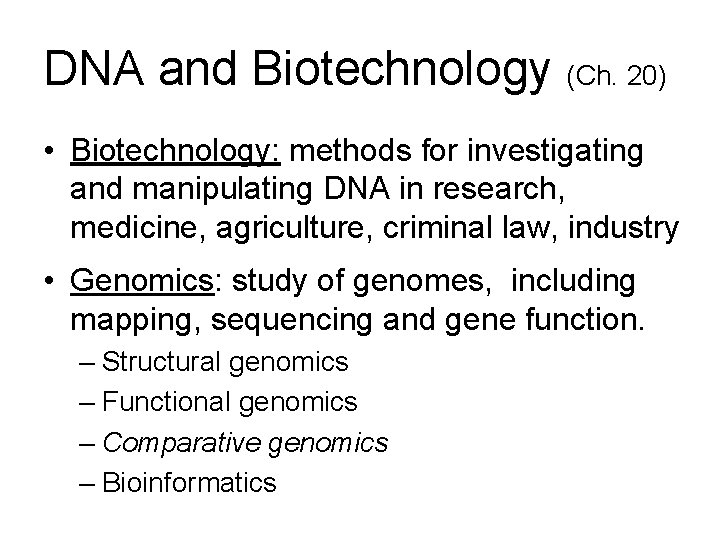 DNA and Biotechnology (Ch. 20)

• Biotechnology: methods for investigating and manipulating DNA in research, medicine, agriculture, criminal law, industry

• Genomics: study of genomes, including mapping, sequencing and gene function.
– Structural genomics
– Functional genomics
– Comparative genomics
– Bioinformatics